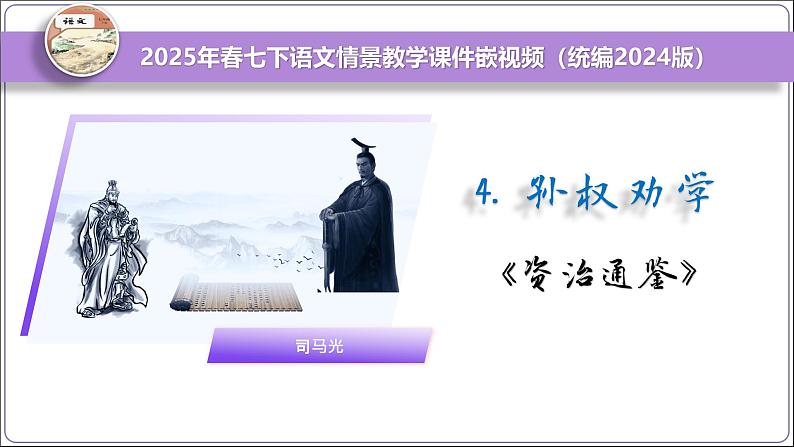 语文

2025年春七下语文情景教学课件嵌视频（统编2024版）

4. 孙权劝学

《资治通鉴》

司马光